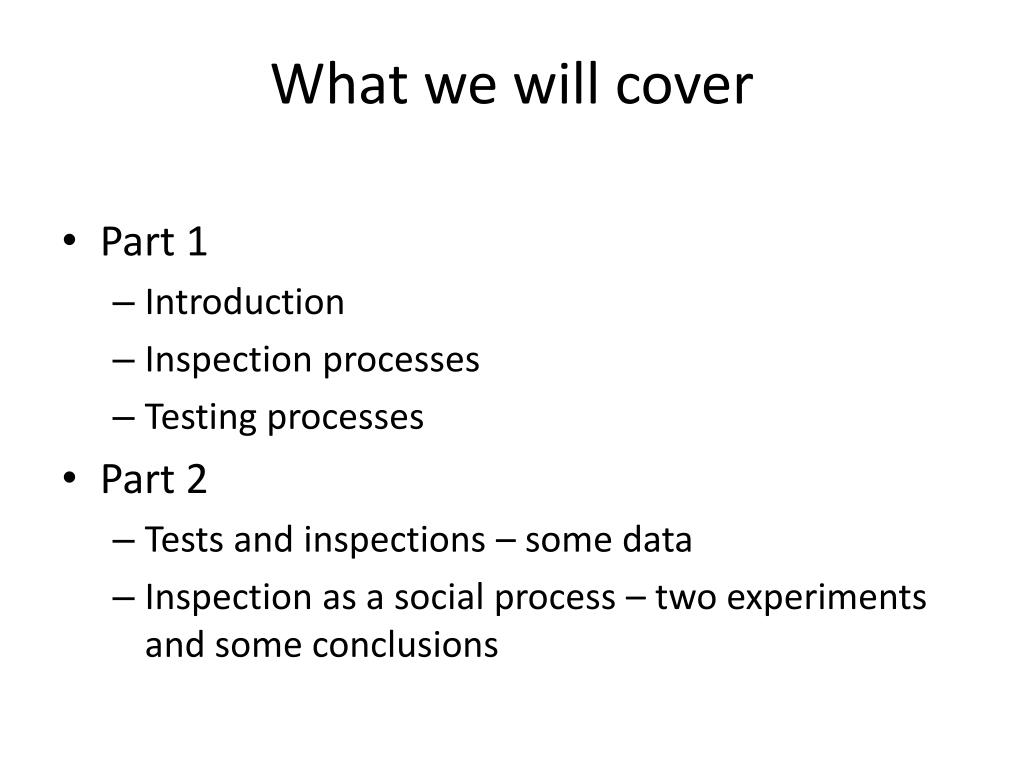 What we will cover

• Part 1
– Introduction
– Inspection processes
– Testing processes
• Part 2
– Tests and inspections – some data
– Inspection as a social process – two experiments and some conclusions